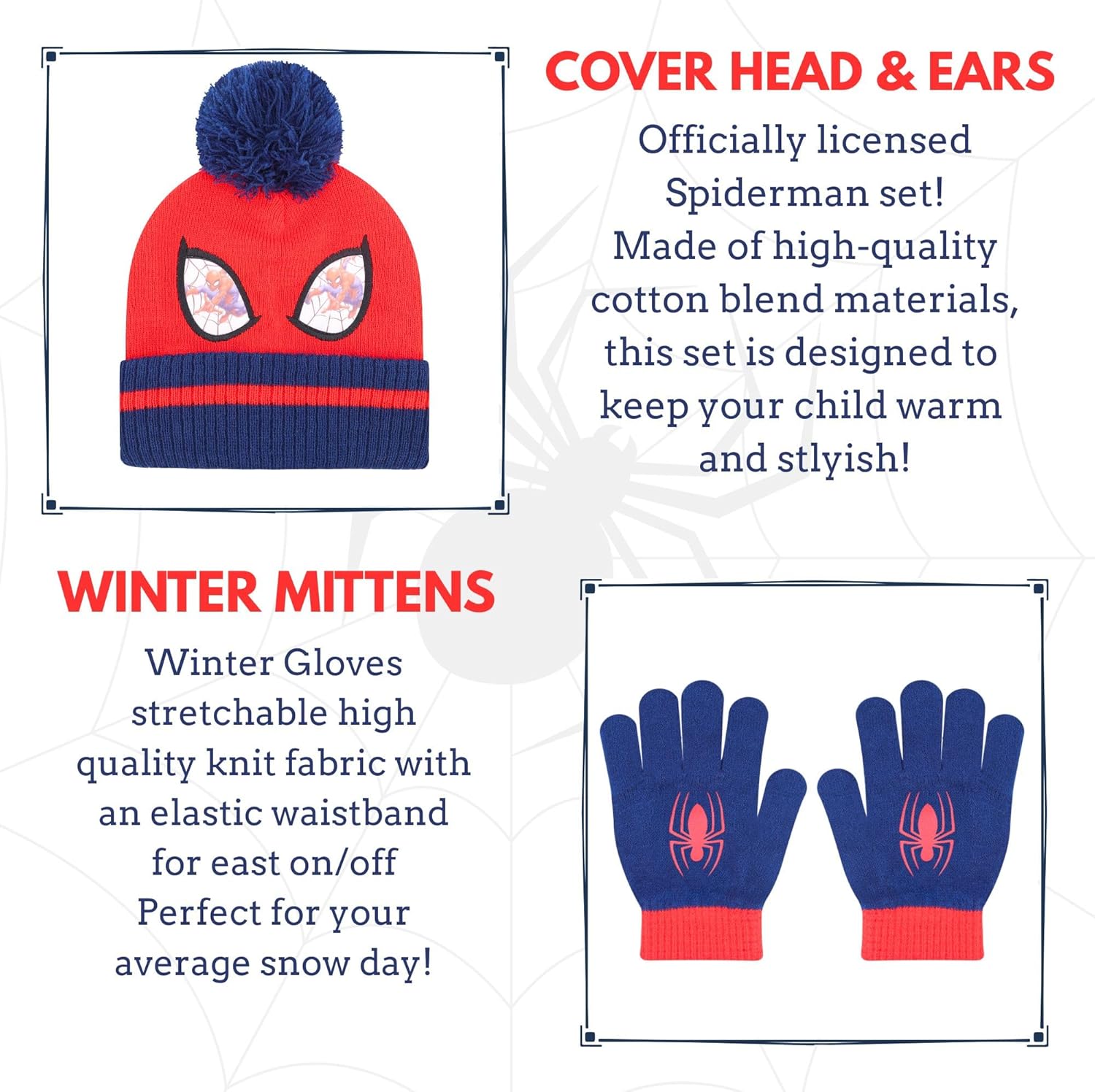 COVER HEAD & EARS

Officially licensed Spiderman set! Made of high-quality cotton blend materials, this set is designed to keep your child warm and stlyish!

WINTER MITTENS

Winter Gloves stretchable high quality knit fabric with an elastic waistband for east on/off Perfect for your average snow day!